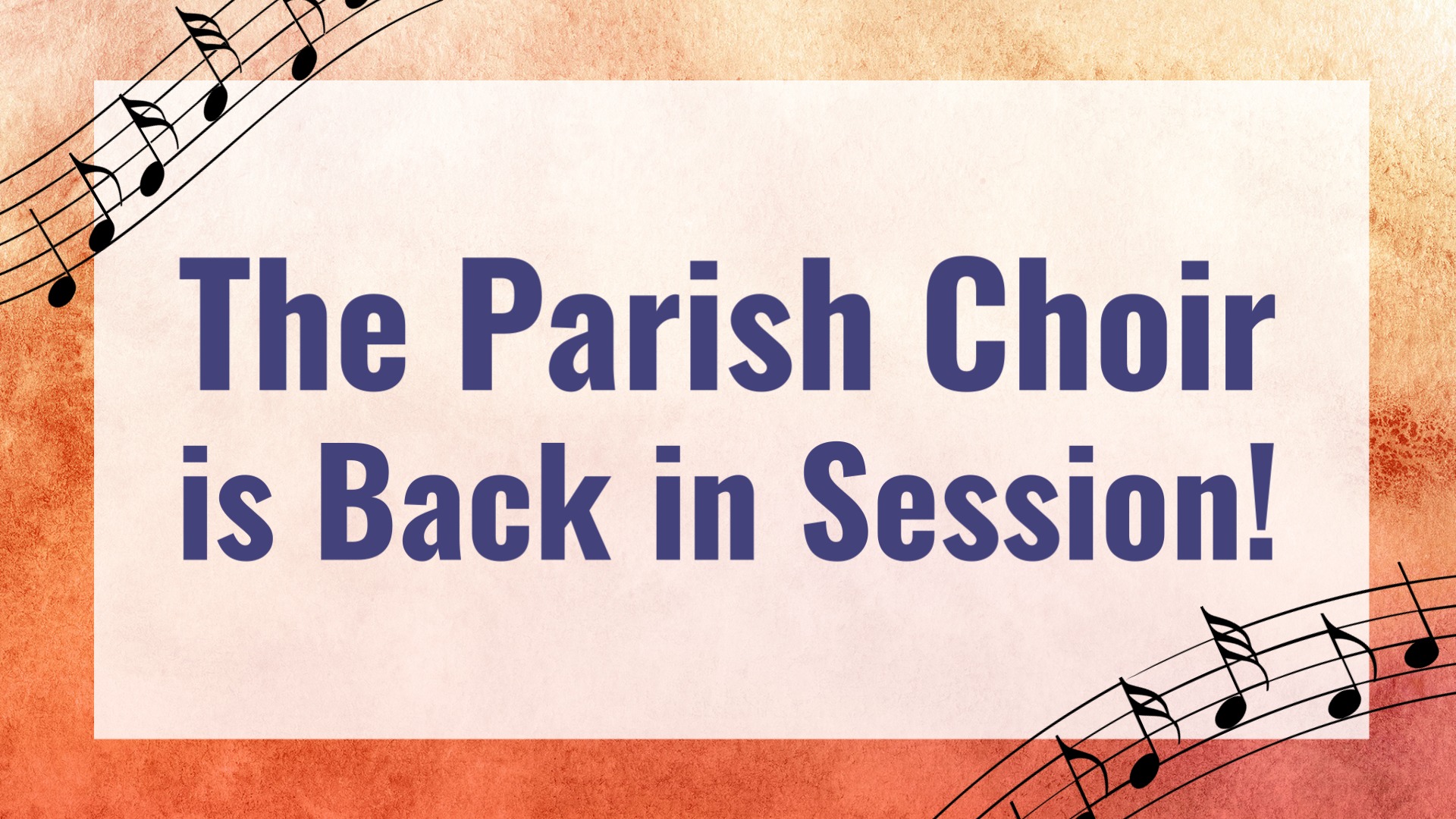 The Parish Choir is Back in Session!